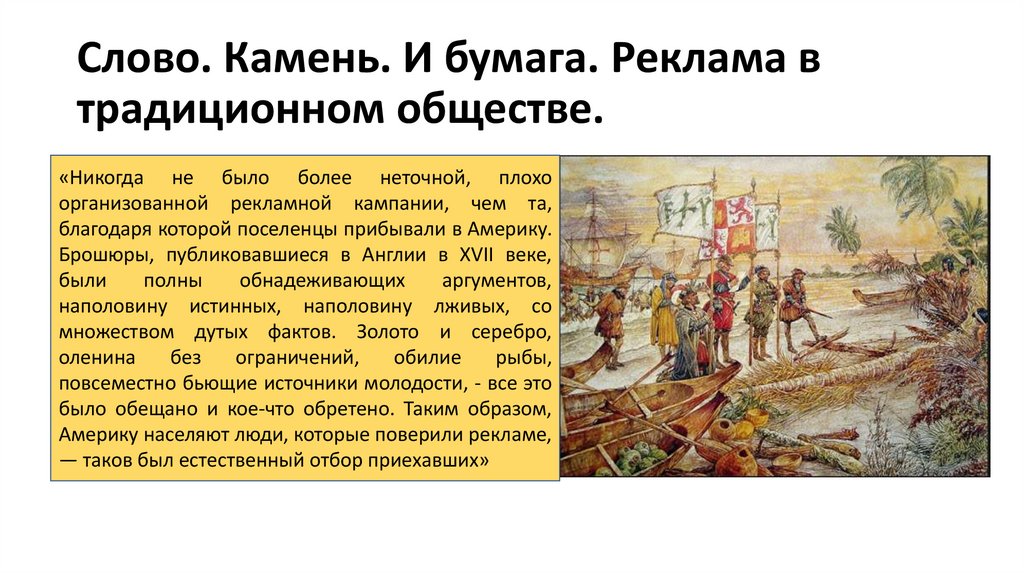 Слово. Камень. И бумага. Реклама в традиционном обществе.

«Никогда не было более неточной, плохо организованной рекламной кампании, чем та, благодаря которой поселенцы прибывали в Америку. Брошюры, публиковавшиеся в Англии в XVII веке, были полны обнадеживающих аргументов, наполовину истинных, наполовину лживых, со множеством дутых фактов. Золото и серебро, оленина без ограничений, обилие рыбы, повсеместно бьющие источники молодости, - все это было обещано и кое-что обретено. Таким образом, Америку населяют люди, которые поверили рекламе, — таков был естественный отбор приехавших»